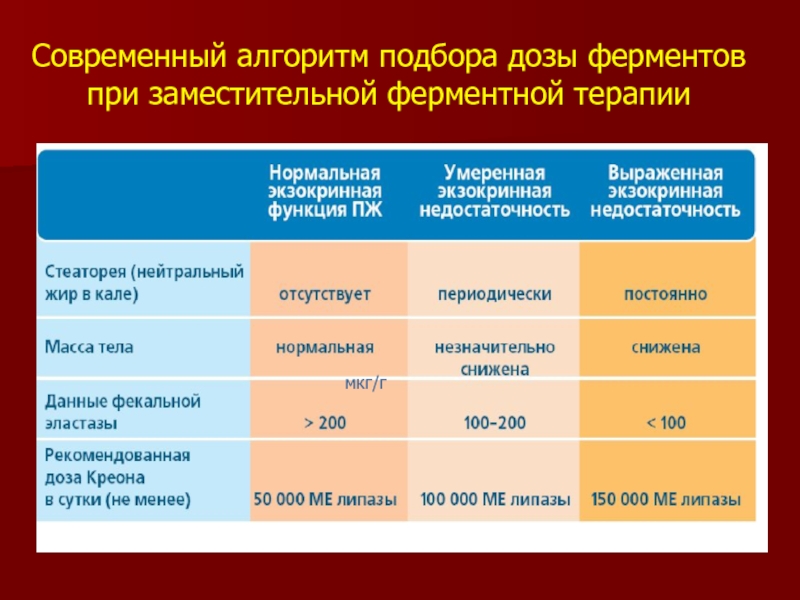 Современный алгоритм подбора дозы ферментов при заместительной ферментной терапии

| | Нормальная экзокринная функция ПЖ | Умеренная экзокринная недостаточность | Выраженная экзокринная недостаточность |
|---|---|---|---|
| Стеаторея (нейтральный жир в кале) | отсутствует | периодически | постоянно |
| Масса тела | нормальная | незначительно снижена | снижена |
| Данные фекальной эластазы | мкг/г > 200 | 100–200 | < 100 |
| Рекомендованная доза Креона в сутки (не менее) | 50 000 МЕ липазы | 100 000 МЕ липазы | 150 000 МЕ липазы |